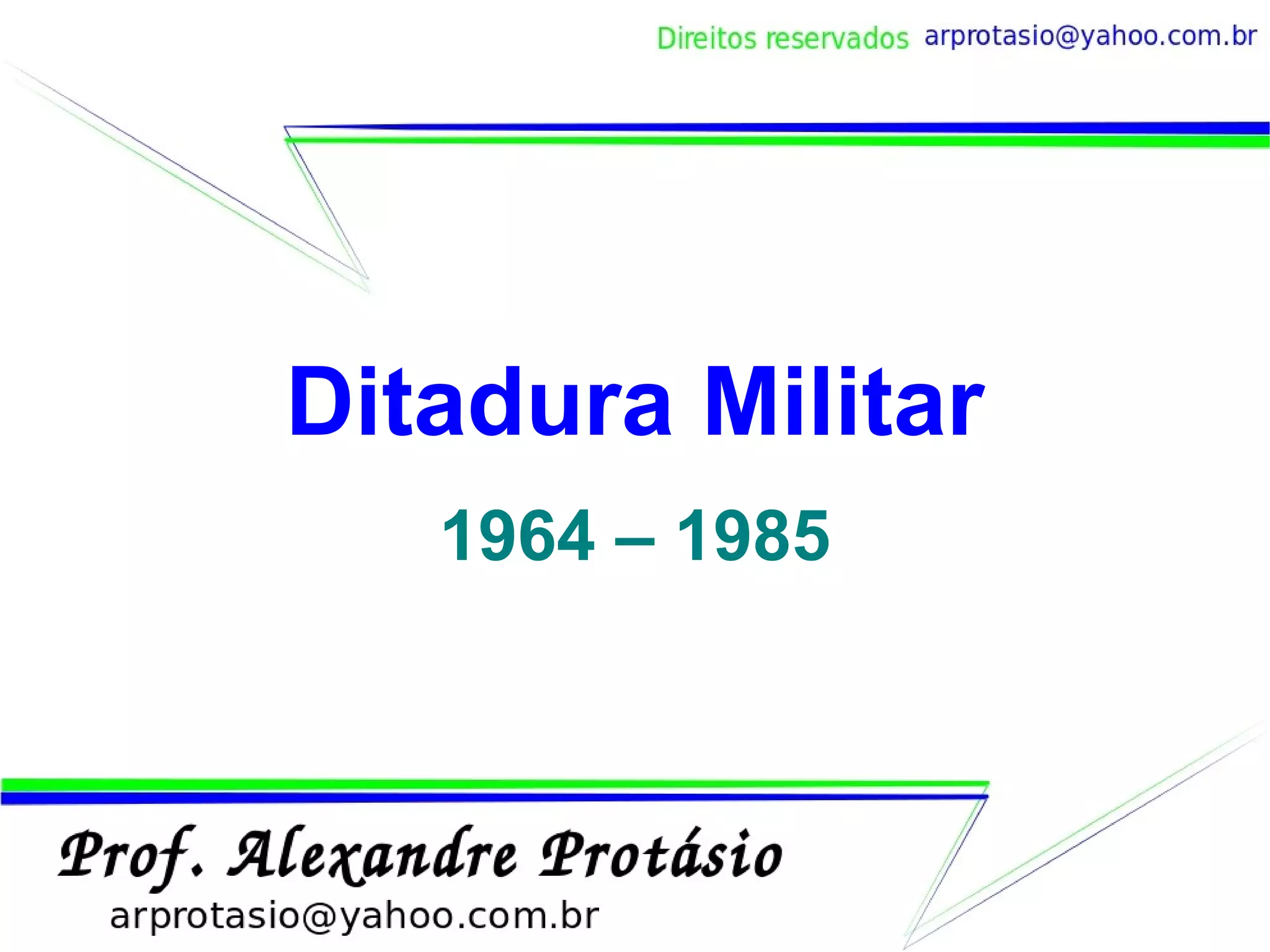 Direitos reservados arprotasio@yahoo.com.br

Ditadura Militar

1964 – 1985

Prof. Alexandre Protásio
arprotasio@yahoo.com.br